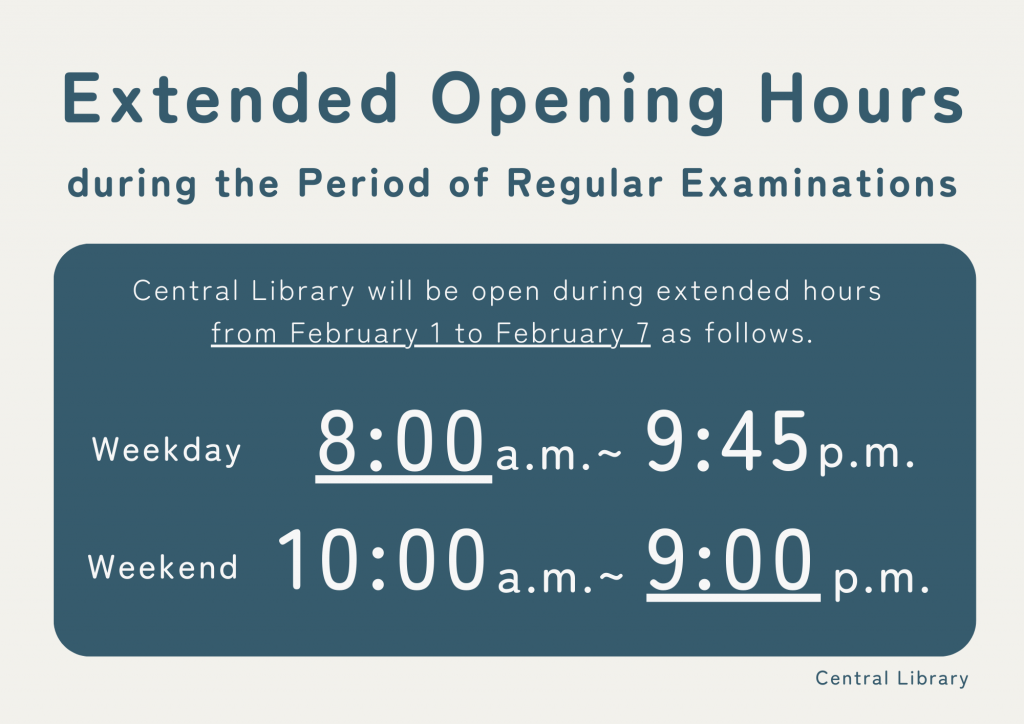 Extended Opening Hours

during the Period of Regular Examinations

Central Library will be open during extended hours from February 1 to February 7 as follows.

Weekday 8:00 a.m.~ 9:45 p.m.

Weekend 10:00 a.m.~ 9:00 p.m.

Central Library